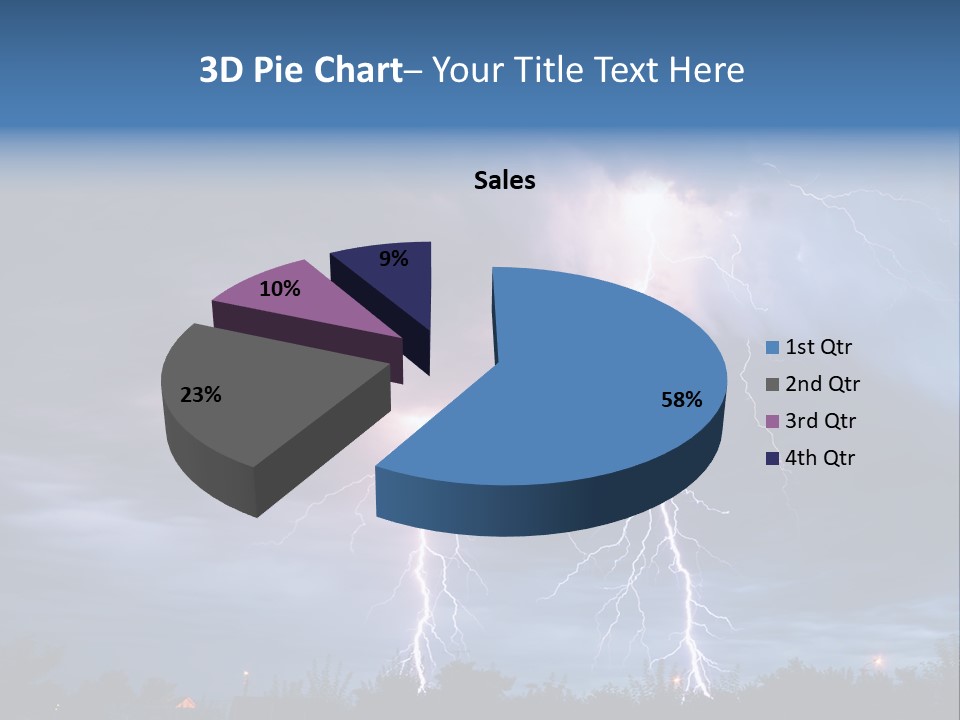 3D Pie Chart– Your Title Text Here

Sales

9%

10%

23%

58%

1st Qtr
2nd Qtr
3rd Qtr
4th Qtr